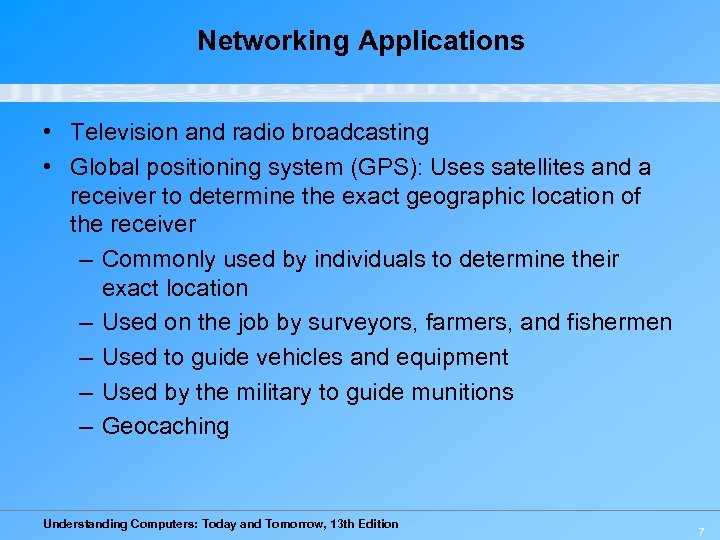 Networking Applications

• Television and radio broadcasting
• Global positioning system (GPS): Uses satellites and a receiver to determine the exact geographic location of the receiver
– Commonly used by individuals to determine their exact location
– Used on the job by surveyors, farmers, and fishermen
– Used to guide vehicles and equipment
– Used by the military to guide munitions
– Geocaching

Understanding Computers: Today and Tomorrow, 13th Edition

7